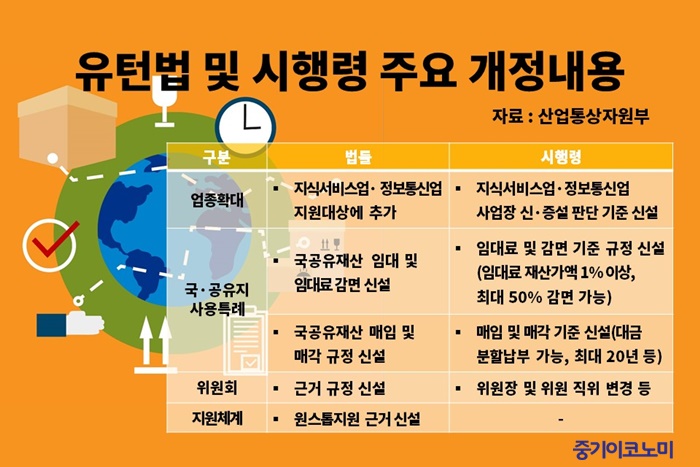 유턴법 및 시행령 주요 개정내용

자료 : 산업통상자원부

| 구분 | 법률 | 시행령 |
|---|---|---|
| 업종확대 | ▪ 지식서비스업· 정보통신업 지원대상에 추가 | ▪ 지식서비스업· 정보통신업 사업장 신·증설 판단 기준 신설 |
| 국·공유지 사용특례 | ▪ 국공유재산 임대 및 임대료 감면 신설 | ▪ 임대료 및 감면 기준 규정 신설 (임대료 재산가액 1% 이상, 최대 50% 감면 가능) |
| 국·공유지 사용특례 | ▪ 국공유재산 매입 및 매각 규정 신설 | ▪ 매입 및 매각 기준 신설(대금 분할납부 가능, 최대 20년 등) |
| 위원회 | ▪ 근거 규정 신설 | ▪ 위원장 및 위원 직위 변경 등 |
| 지원체계 | ▪ 원스톱지원 근거 신설 | - |

중기이코노미